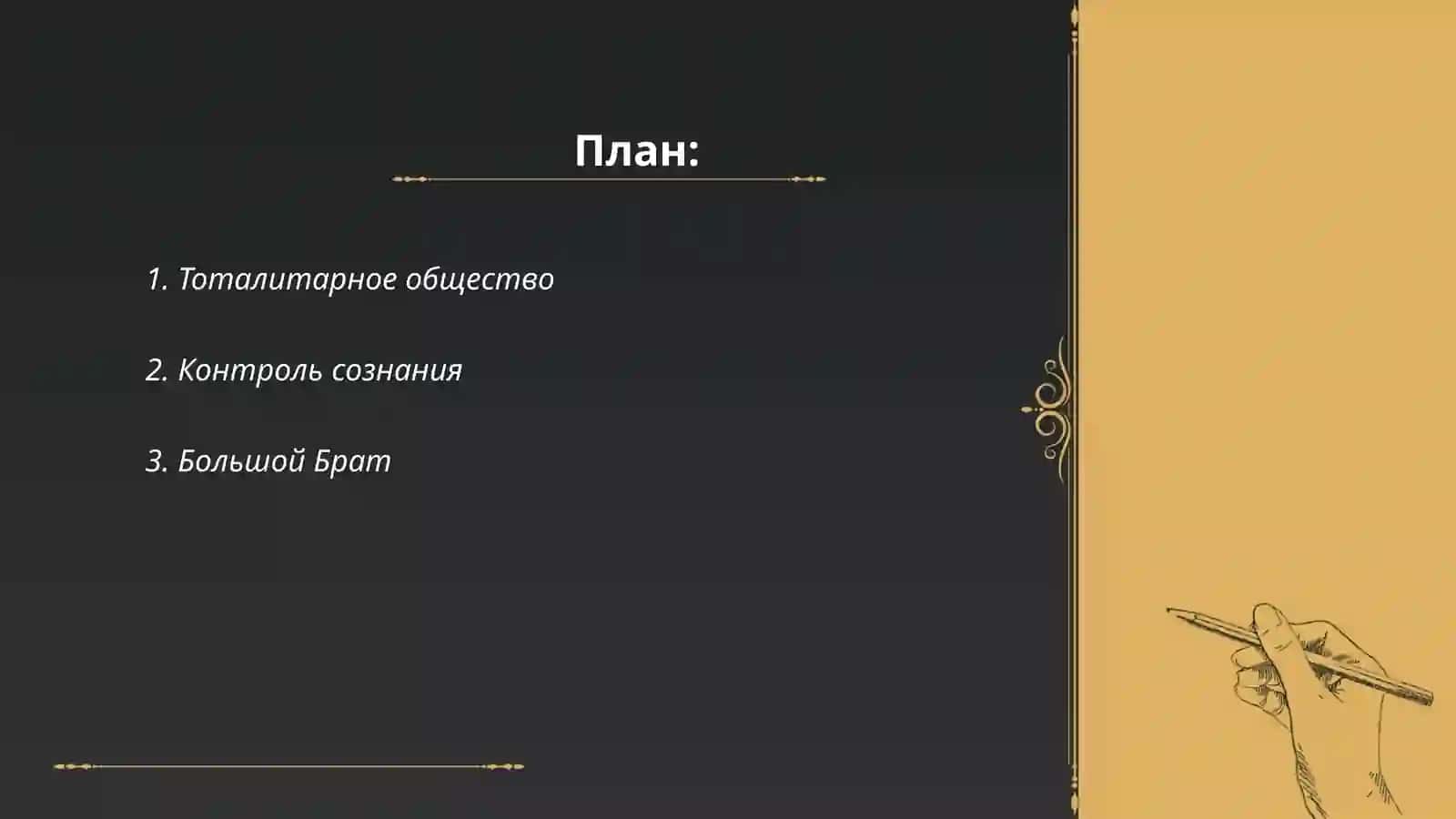 План:

1. Тоталитарное общество

2. Контроль сознания

3. Большой Брат